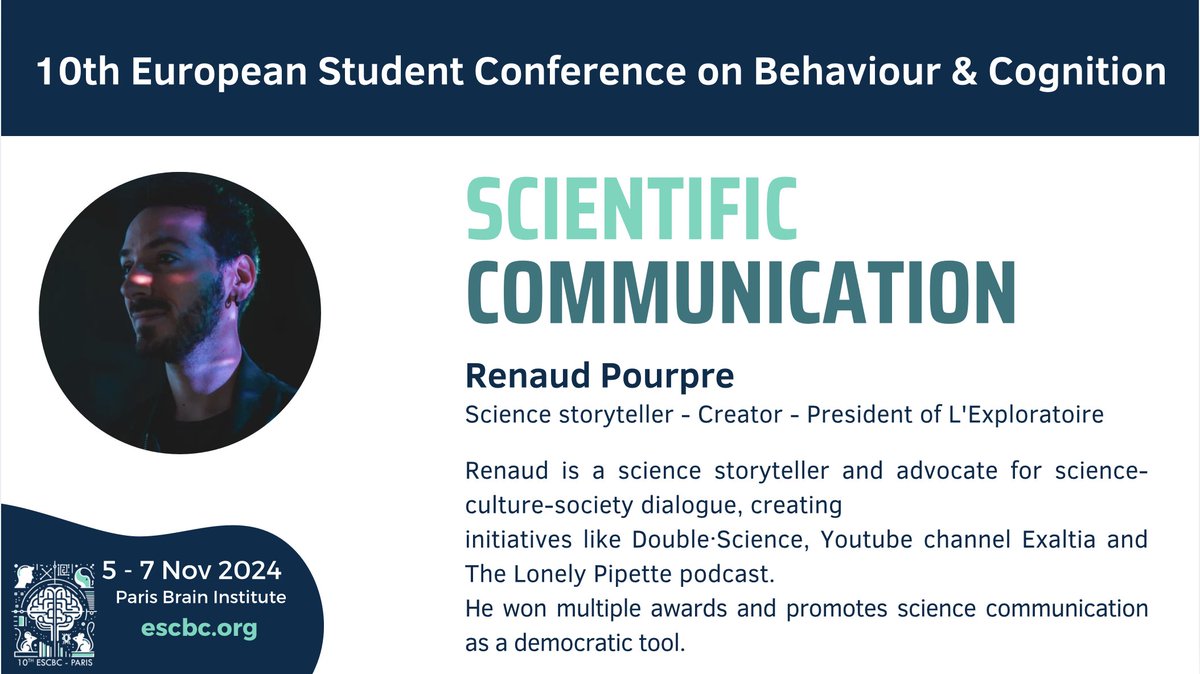 10th European Student Conference on Behaviour & Cognition

SCIENTIFIC COMMUNICATION

Renaud Pourpre

Science storyteller - Creator - President of L'Exploratoire

Renaud is a science storyteller and advocate for science-culture-society dialogue, creating initiatives like Double·Science, Youtube channel Exaltia and The Lonely Pipette podcast.
He won multiple awards and promotes science communication as a democratic tool.

5 - 7 Nov 2024
Paris Brain Institute
escbc.org

10TH ESCBC - PARIS